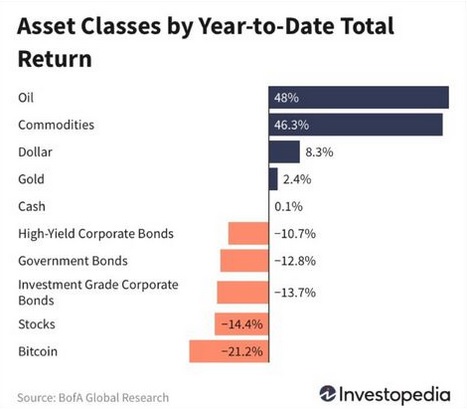 Asset Classes by Year-to-Date Total Return

Oil 48%
Commodities 46.3%
Dollar 8.3%
Gold 2.4%
Cash 0.1%
High-Yield Corporate Bonds −10.7%
Government Bonds −12.8%
Investment Grade Corporate Bonds −13.7%
Stocks −14.4%
Bitcoin −21.2%

Source: BofA Global Research

Investopedia